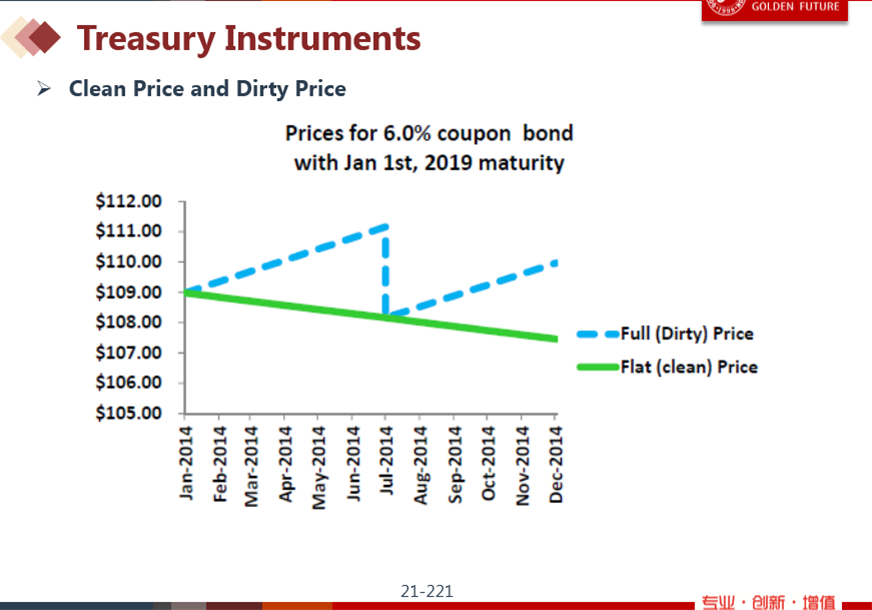 GOLDEN FUTURE

Treasury Instruments

➢ Clean Price and Dirty Price

Prices for 6.0% coupon bond with Jan 1st, 2019 maturity

$112.00
$111.00
$110.00
$109.00
$108.00
$107.00
$106.00
$105.00

Jan-2014
Feb-2014
Mar-2014
Apr-2014
May-2014
Jun-2014
Jul-2014
Aug-2014
Sep-2014
Oct-2014
Nov-2014
Dec-2014

Full (Dirty) Price
Flat (clean) Price

21-221

专业 · 创新 · 增值